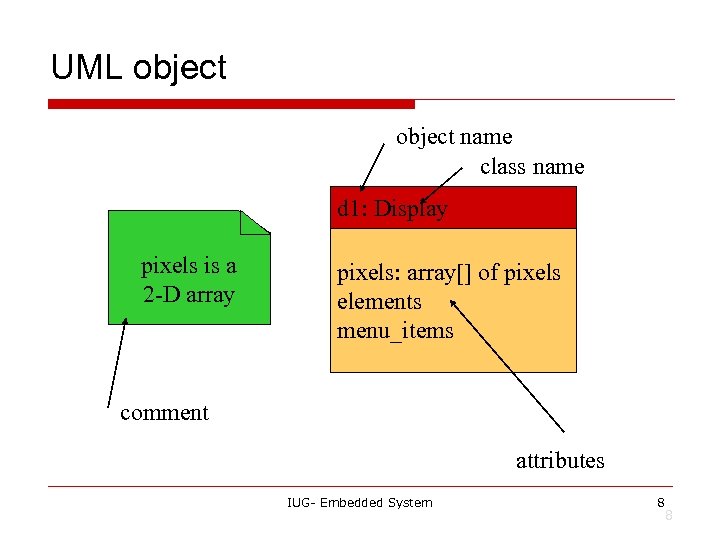 UML object

object name

class name

d1: Display

pixels: array[] of pixels
elements
menu_items

pixels is a 2-D array

comment

attributes

IUG- Embedded System

8

8